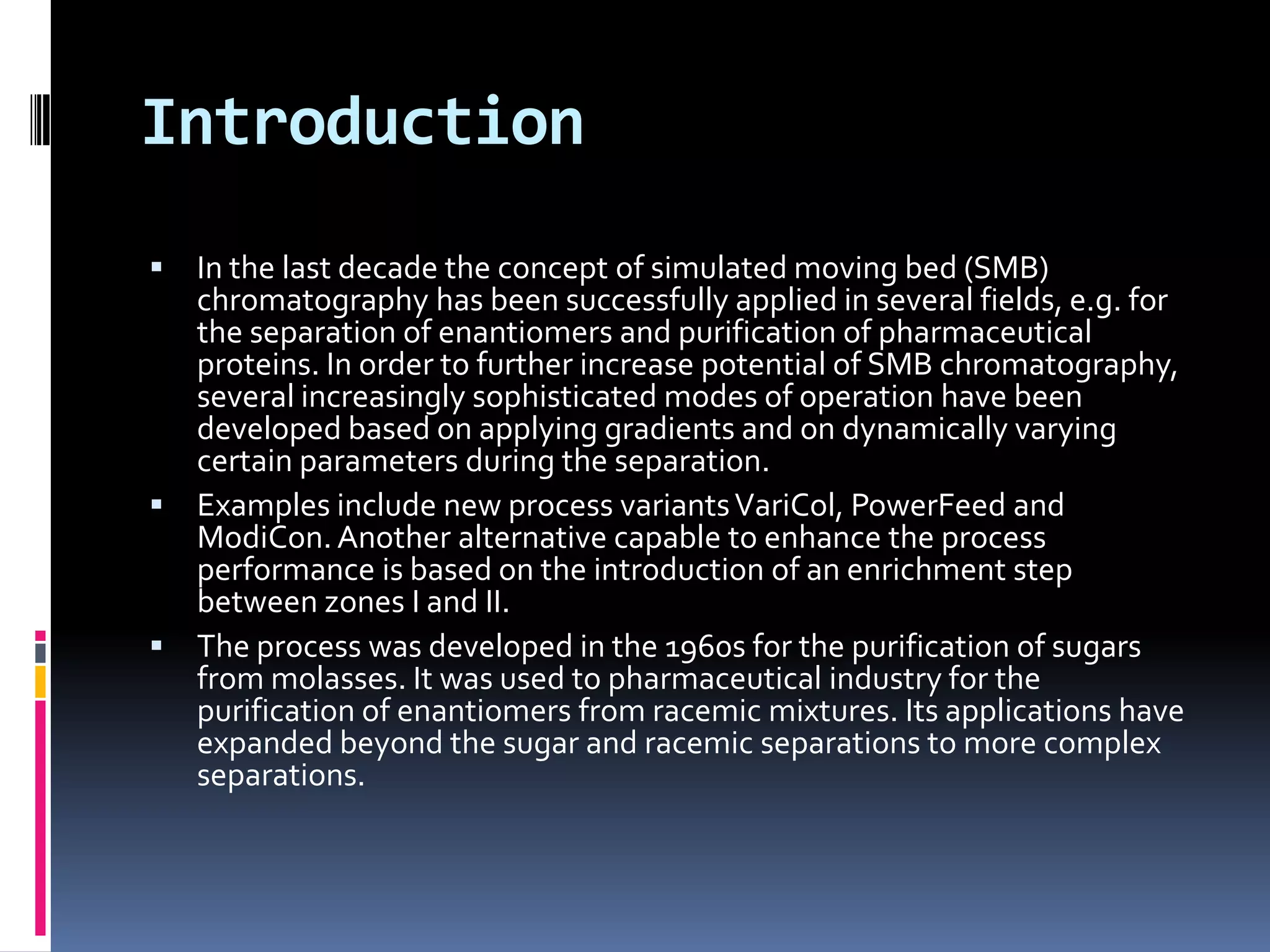 Introduction

▪ In the last decade the concept of simulated moving bed (SMB) chromatography has been successfully applied in several fields, e.g. for the separation of enantiomers and purification of pharmaceutical proteins. In order to further increase potential of SMB chromatography, several increasingly sophisticated modes of operation have been developed based on applying gradients and on dynamically varying certain parameters during the separation.

▪ Examples include new process variants VariCol, PowerFeed and ModiCon. Another alternative capable to enhance the process performance is based on the introduction of an enrichment step between zones I and II.

▪ The process was developed in the 1960s for the purification of sugars from molasses. It was used to pharmaceutical industry for the purification of enantiomers from racemic mixtures. Its applications have expanded beyond the sugar and racemic separations to more complex separations.